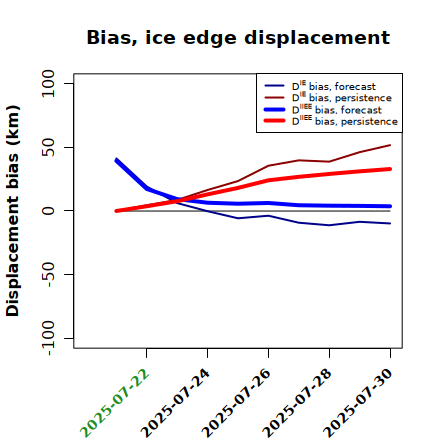 Bias, ice edge displacement

$D^{IE}$ bias, forecast
$D^{IE}$ bias, persistence
$D^{IIEE}$ bias, forecast
$D^{IIEE}$ bias, persistence

Displacement bias (km)

100
50
0
-50
-100

2025-07-22
2025-07-24
2025-07-26
2025-07-28
2025-07-30